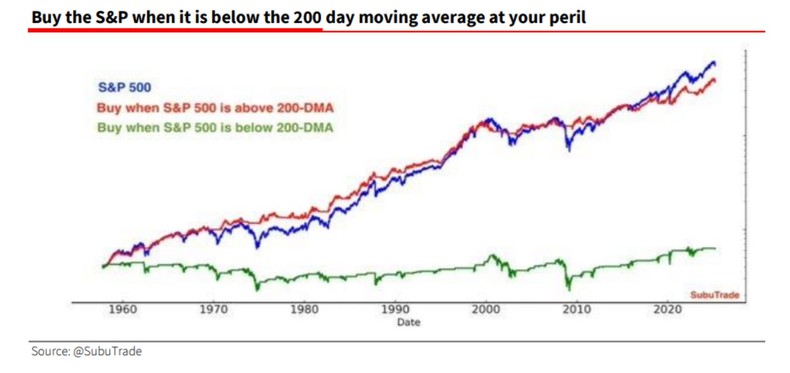 Buy the S&P when it is below the 200 day moving average at your peril

S&P 500
Buy when S&P 500 is above 200-DMA
Buy when S&P 500 is below 200-DMA

SubuTrade

1960 1970 1980 1990 2000 2010 2020
Date

Source: @SubuTrade